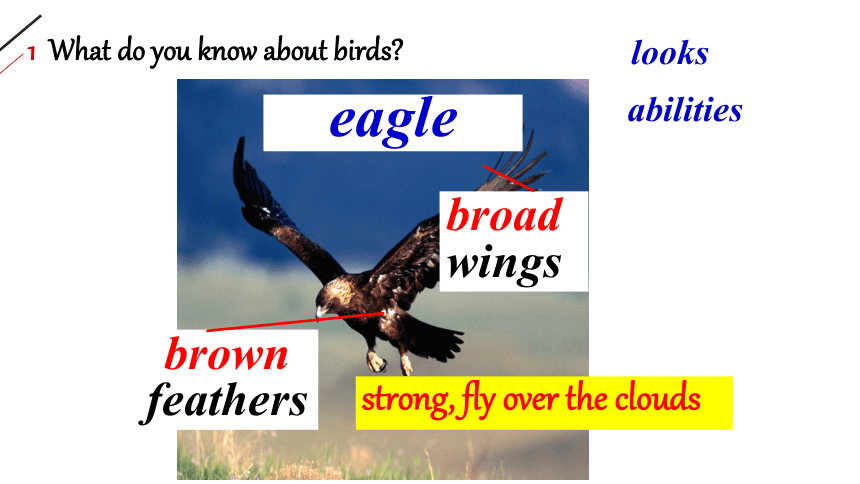 1 What do you know about birds?

looks

abilities

eagle

broad wings

brown feathers

strong, fly over the clouds